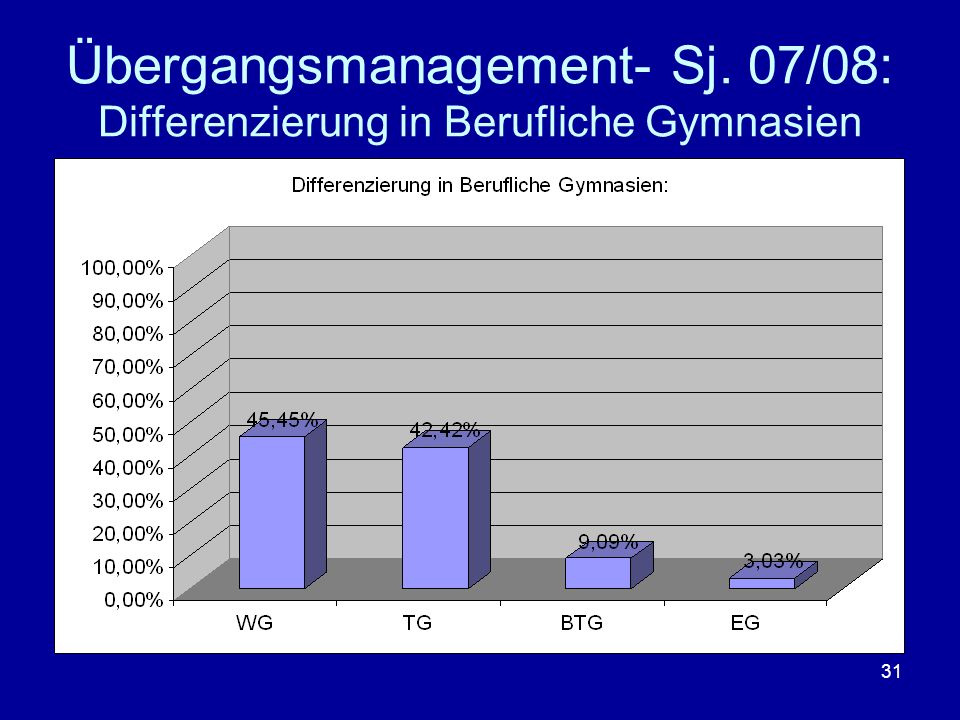 Übergangsmanagement- Sj. 07/08: Differenzierung in Berufliche Gymnasien

Differenzierung in Berufliche Gymnasien:

100,00%
90,00%
80,00%
70,00%
60,00%
50,00%
40,00%
30,00%
20,00%
10,00%
0,00%

45,45%
42,42%
9,09%
3,03%

WG
TG
BTG
EG

31